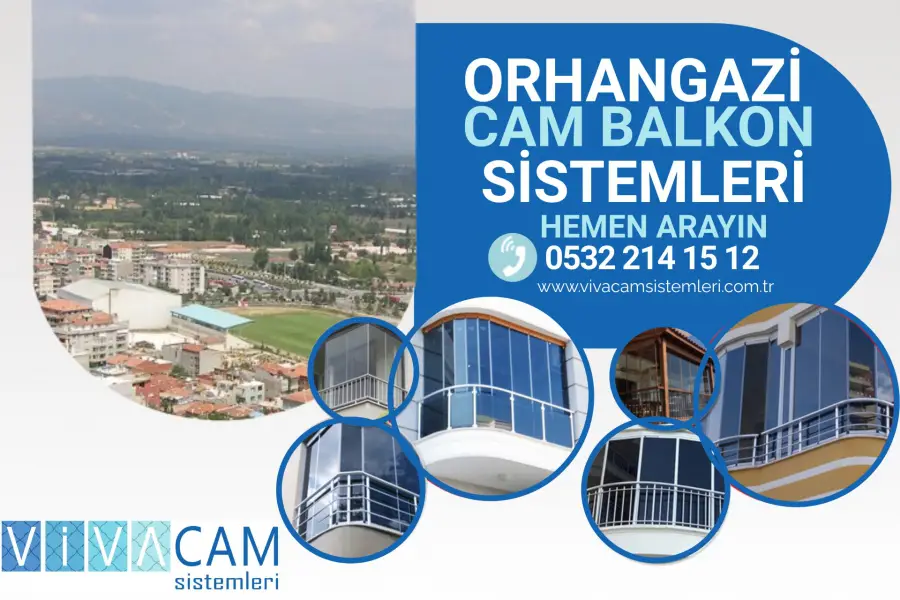 ORHANGAZİ
CAM BALKON
SİSTEMLERİ

HEMEN ARAYIN
0532 214 15 12
www.vivacamsistemleri.com.tr

VİVACAM
sistemleri